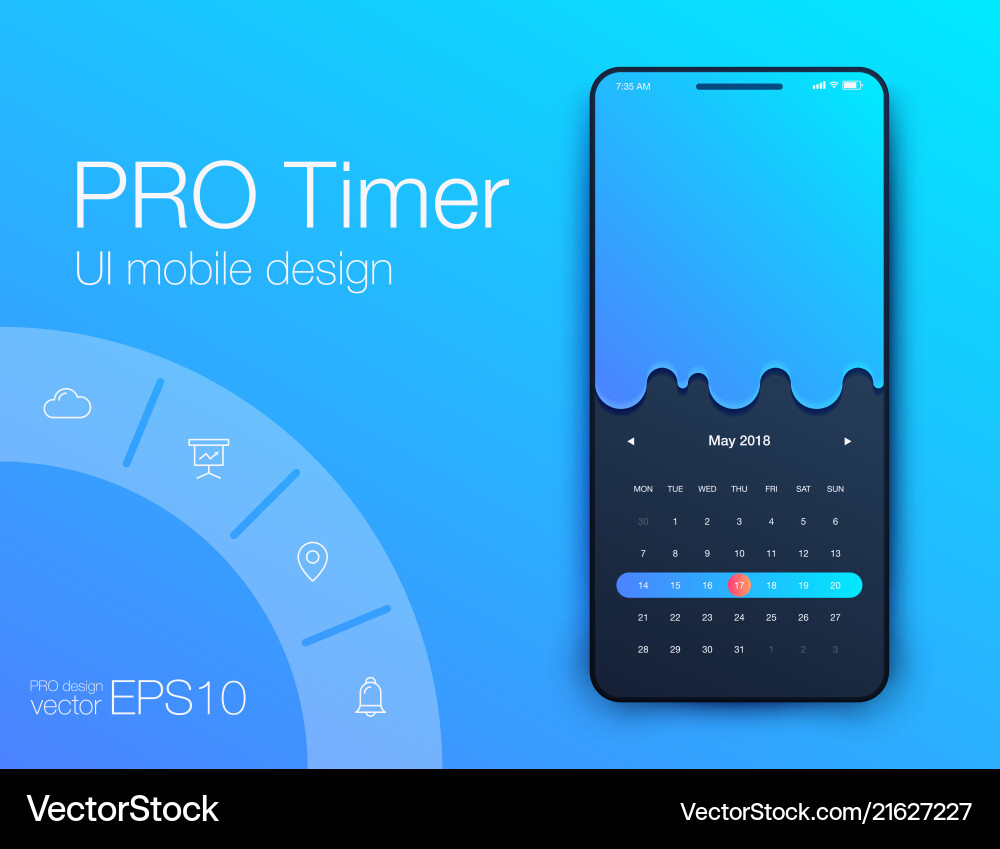 PRO Timer
UI mobile design

PRO design
vector EPS10

7:35 AM

May 2018

| MON | TUE | WED | THU | FRI | SAT | SUN |
|---|---|---|---|---|---|---|
| 30 | 1 | 2 | 3 | 4 | 5 | 6 |
| 7 | 8 | 9 | 10 | 11 | 12 | 13 |
| 14 | 15 | 16 | 17 | 18 | 19 | 20 |
| 21 | 22 | 23 | 24 | 25 | 26 | 27 |
| 28 | 29 | 30 | 31 | 1 | 2 | 3 |

VectorStock
VectorStock.com/21627227